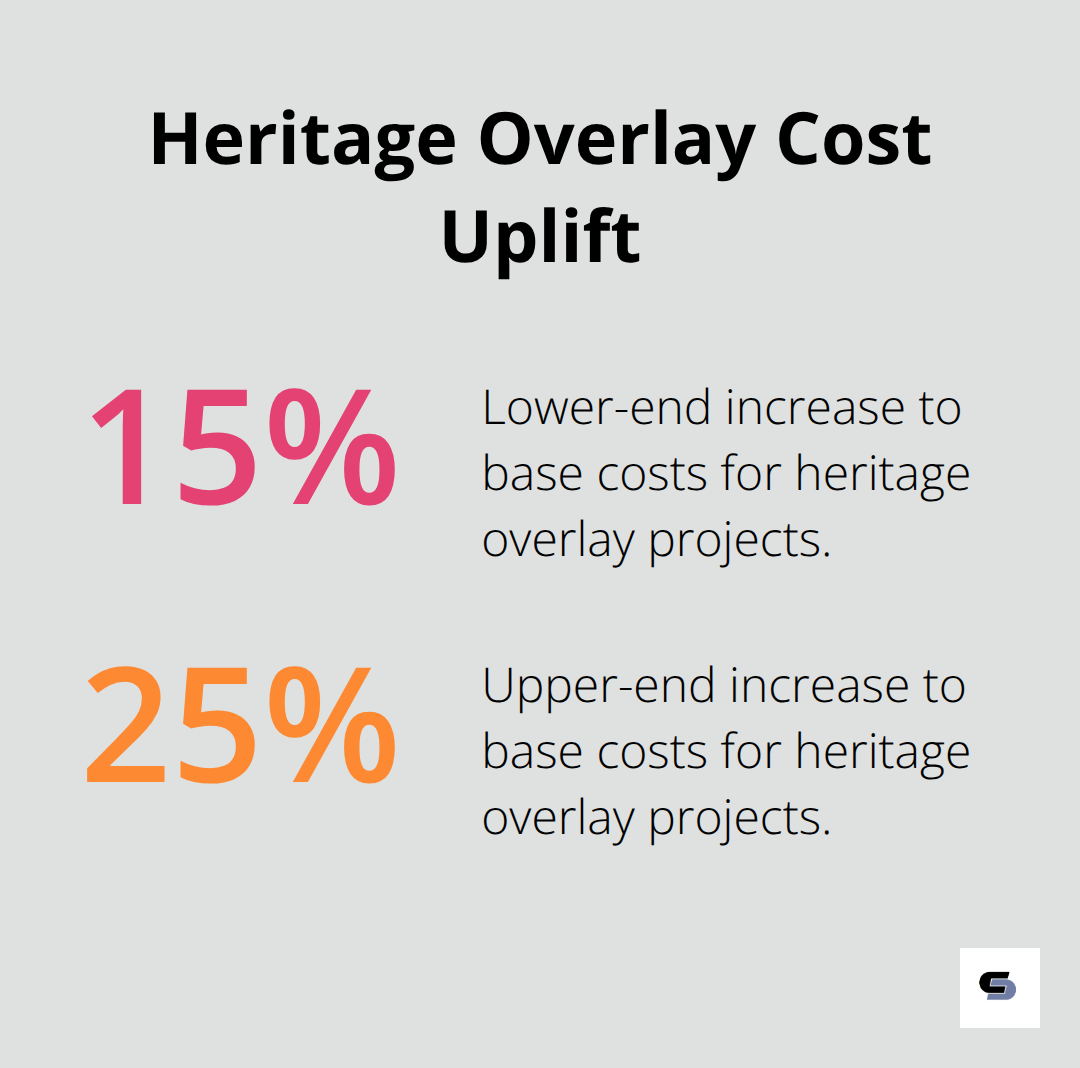 Heritage Overlay Cost Uplift

15%

Lower-end increase to base costs for heritage overlay projects.

25%

Upper-end increase to base costs for heritage overlay projects.